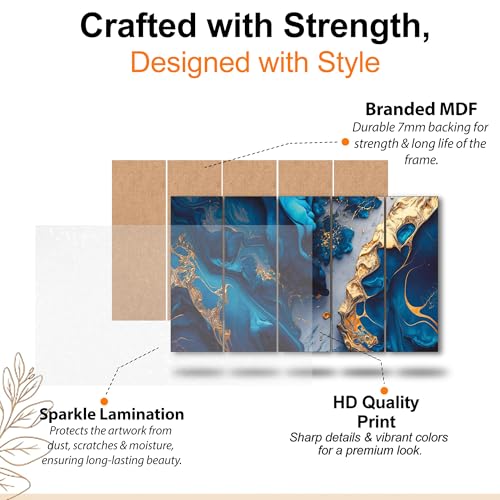 Crafted with Strength,
Designed with Style

Branded MDF
Durable 7mm backing for strength & long life of the frame.

Sparkle Lamination
Protects the artwork from dust, scratches & moisture, ensuring long-lasting beauty.

HD Quality Print
Sharp details & vibrant colors for a premium look.